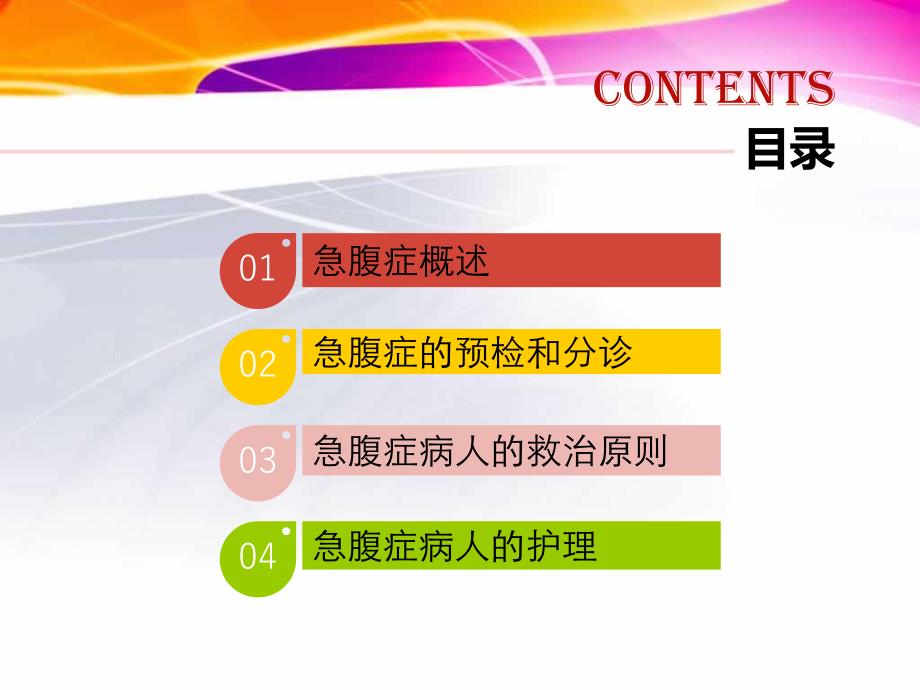 CONTENTS
目录

01 急腹症概述

02 急腹症的预检和分诊

03 急腹症病人的救治原则

04 急腹症病人的护理